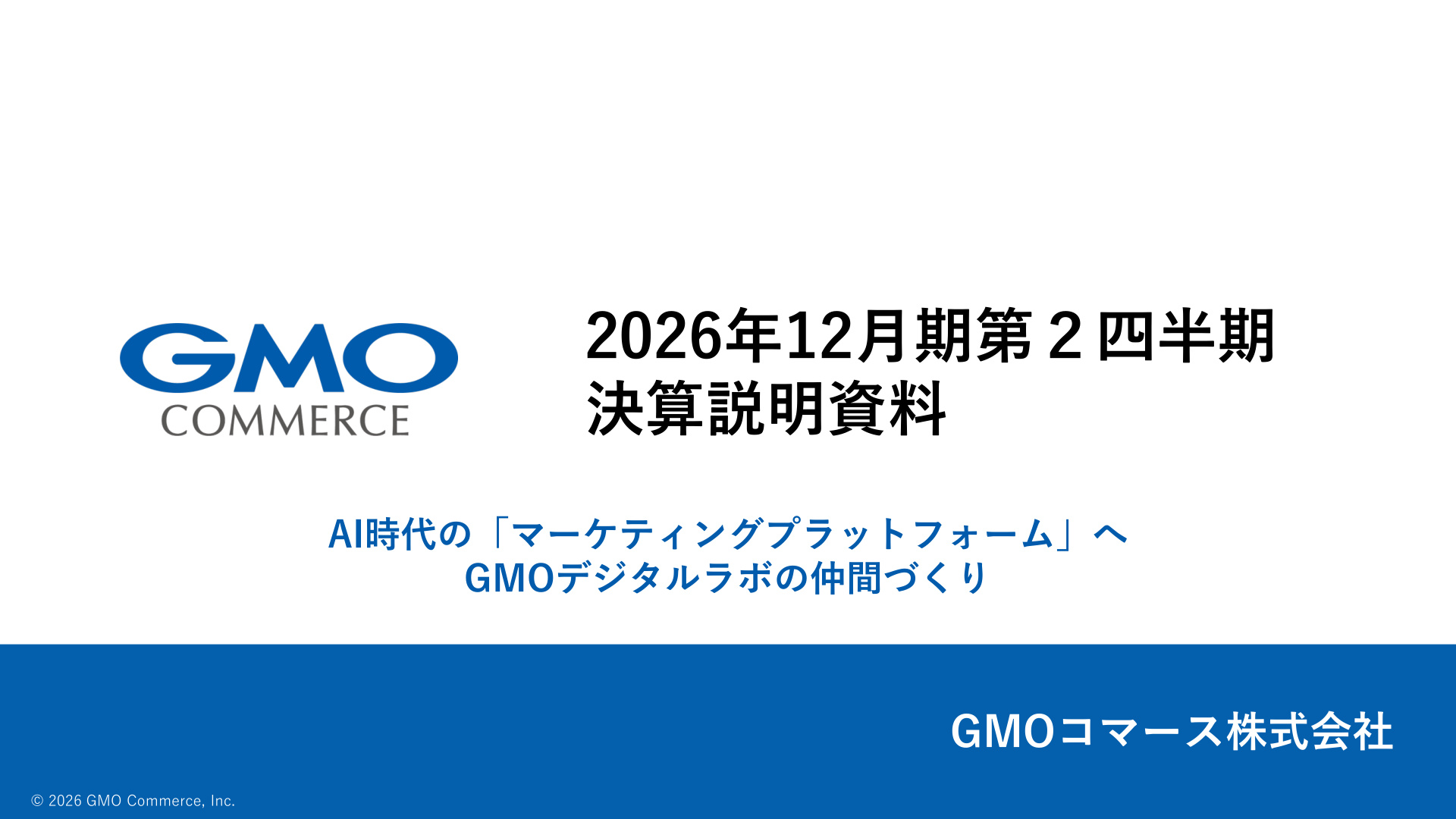 GMO
COMMERCE

2026年12月期第２四半期
決算説明資料

AI時代の「マーケティングプラットフォーム」へ
GMOデジタルラボの仲間づくり

GMOコマース株式会社

© 2026 GMO Commerce, Inc.